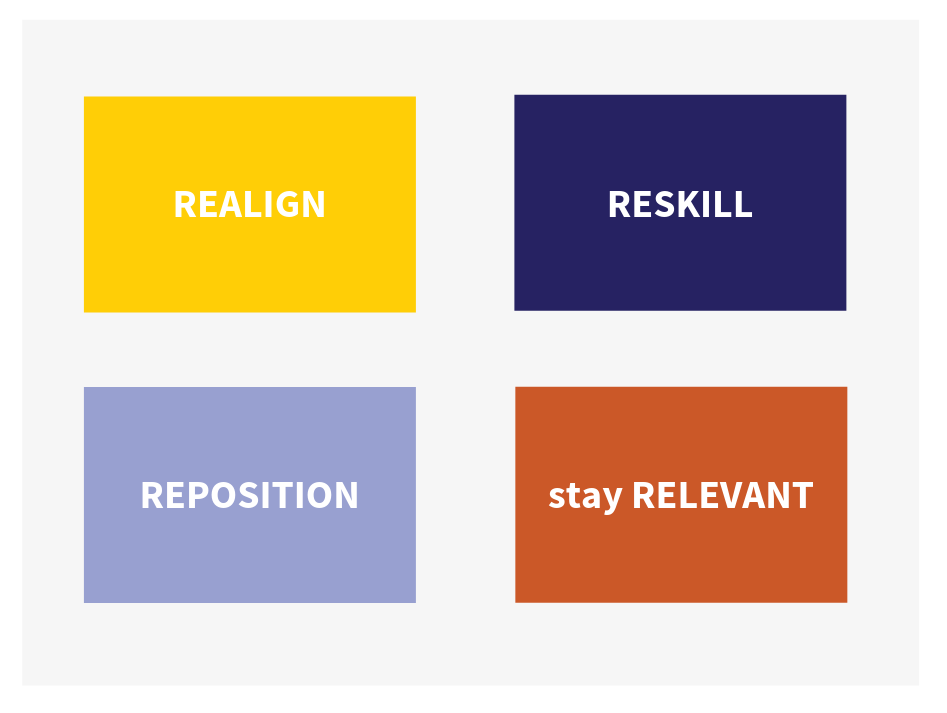 REALIGN

RESKILL

REPOSITION

stay RELEVANT